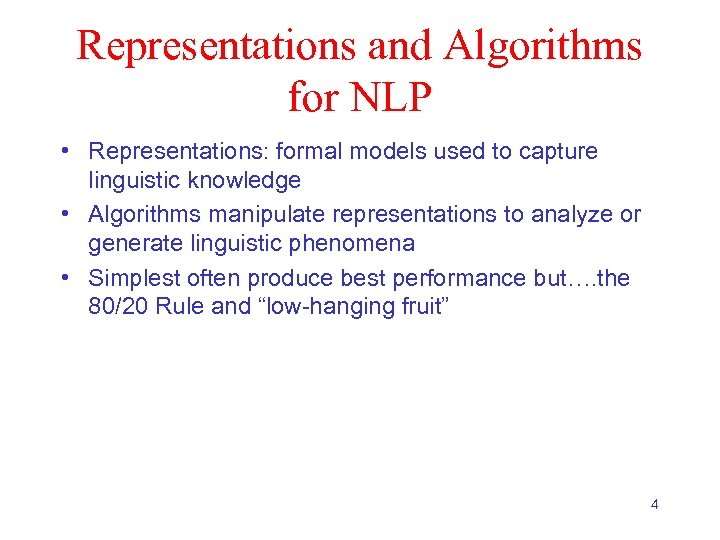 Representations and Algorithms for NLP

• Representations: formal models used to capture linguistic knowledge
• Algorithms manipulate representations to analyze or generate linguistic phenomena
• Simplest often produce best performance but….the 80/20 Rule and “low-hanging fruit”

4